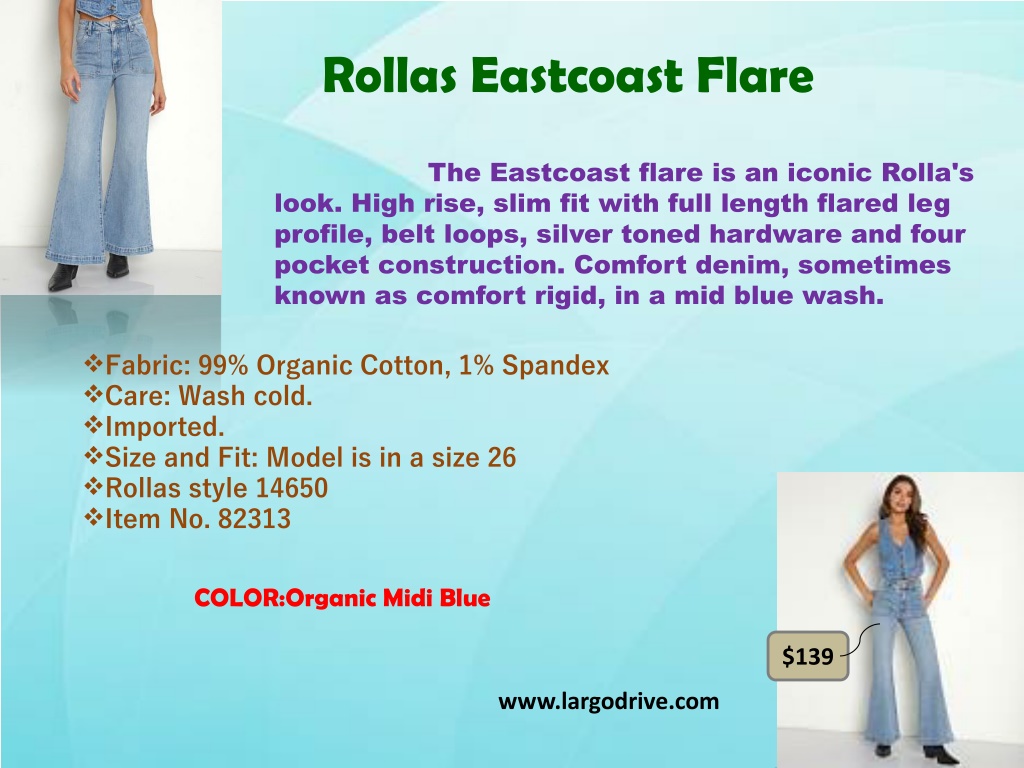 Rollas Eastcoast Flare

The Eastcoast flare is an iconic Rolla's look. High rise, slim fit with full length flared leg profile, belt loops, silver toned hardware and four pocket construction. Comfort denim, sometimes known as comfort rigid, in a mid blue wash.

❖Fabric: 99% Organic Cotton, 1% Spandex
❖Care: Wash cold.
❖Imported.
❖Size and Fit: Model is in a size 26
❖Rollas style 14650
❖Item No. 82313

COLOR:Organic Midi Blue

$139

www.largodrive.com